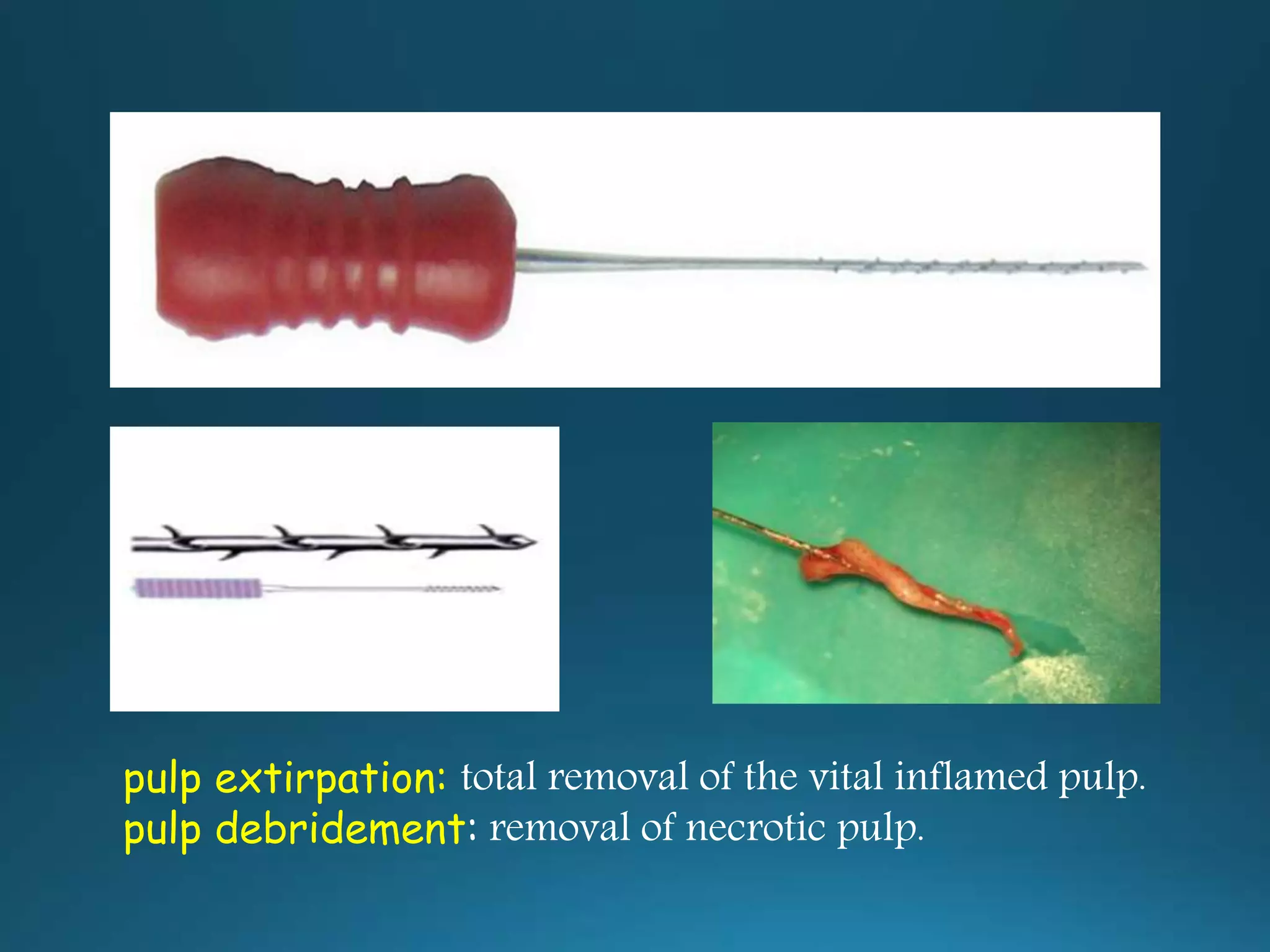 pulp extirpation: total removal of the vital inflamed pulp.
pulp debridement: removal of necrotic pulp.